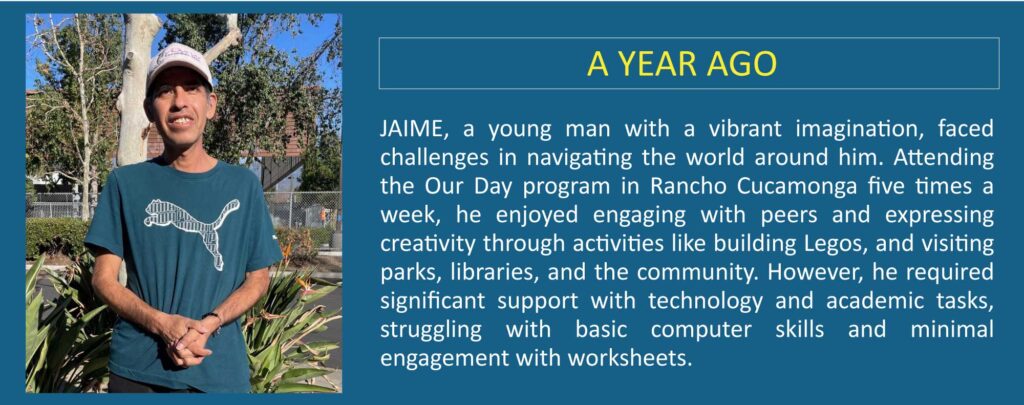 A YEAR AGO

JAIME, a young man with a vibrant imagination, faced challenges in navigating the world around him. Attending the Our Day program in Rancho Cucamonga five times a week, he enjoyed engaging with peers and expressing creativity through activities like building Legos, and visiting parks, libraries, and the community. However, he required significant support with technology and academic tasks, struggling with basic computer skills and minimal engagement with worksheets.